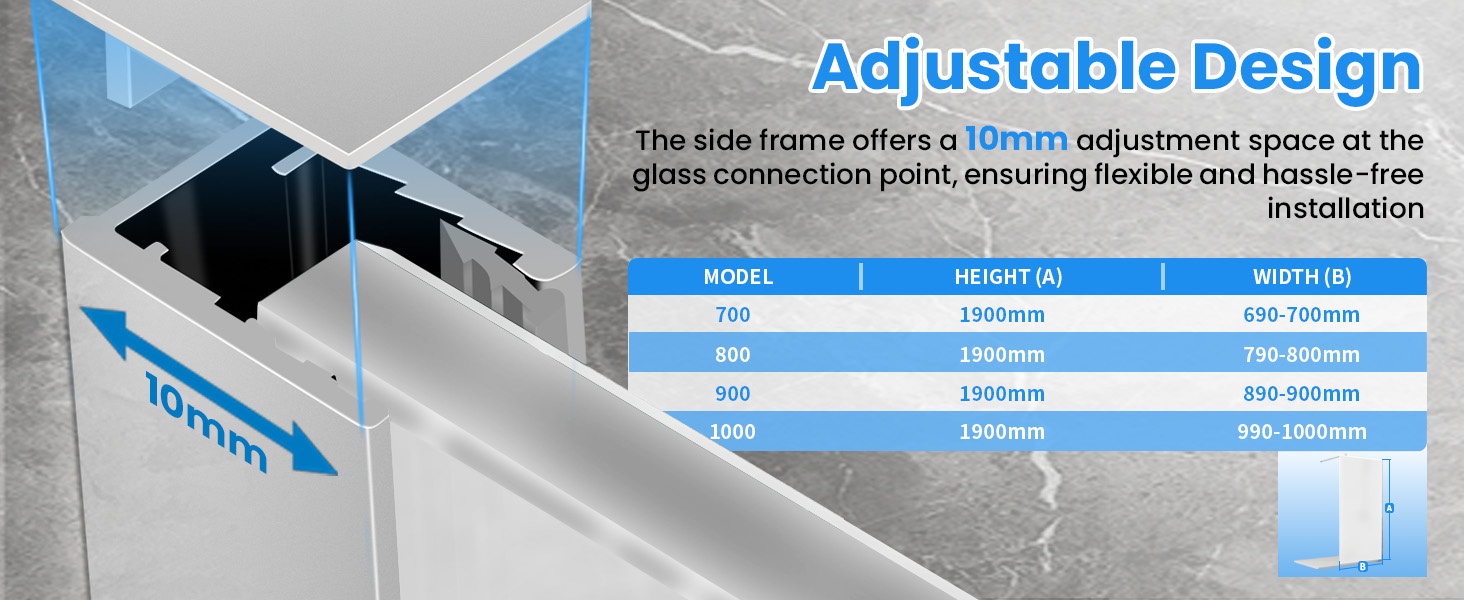 Adjustable Design

The side frame offers a 10mm adjustment space at the glass connection point, ensuring flexible and hassle-free installation

| MODEL | HEIGHT (A) | WIDTH (B) |
|---|---|---|
| 700 | 1900mm | 690-700mm |
| 800 | 1900mm | 790-800mm |
| 900 | 1900mm | 890-900mm |
| 1000 | 1900mm | 990-1000mm |

10mm

A

B